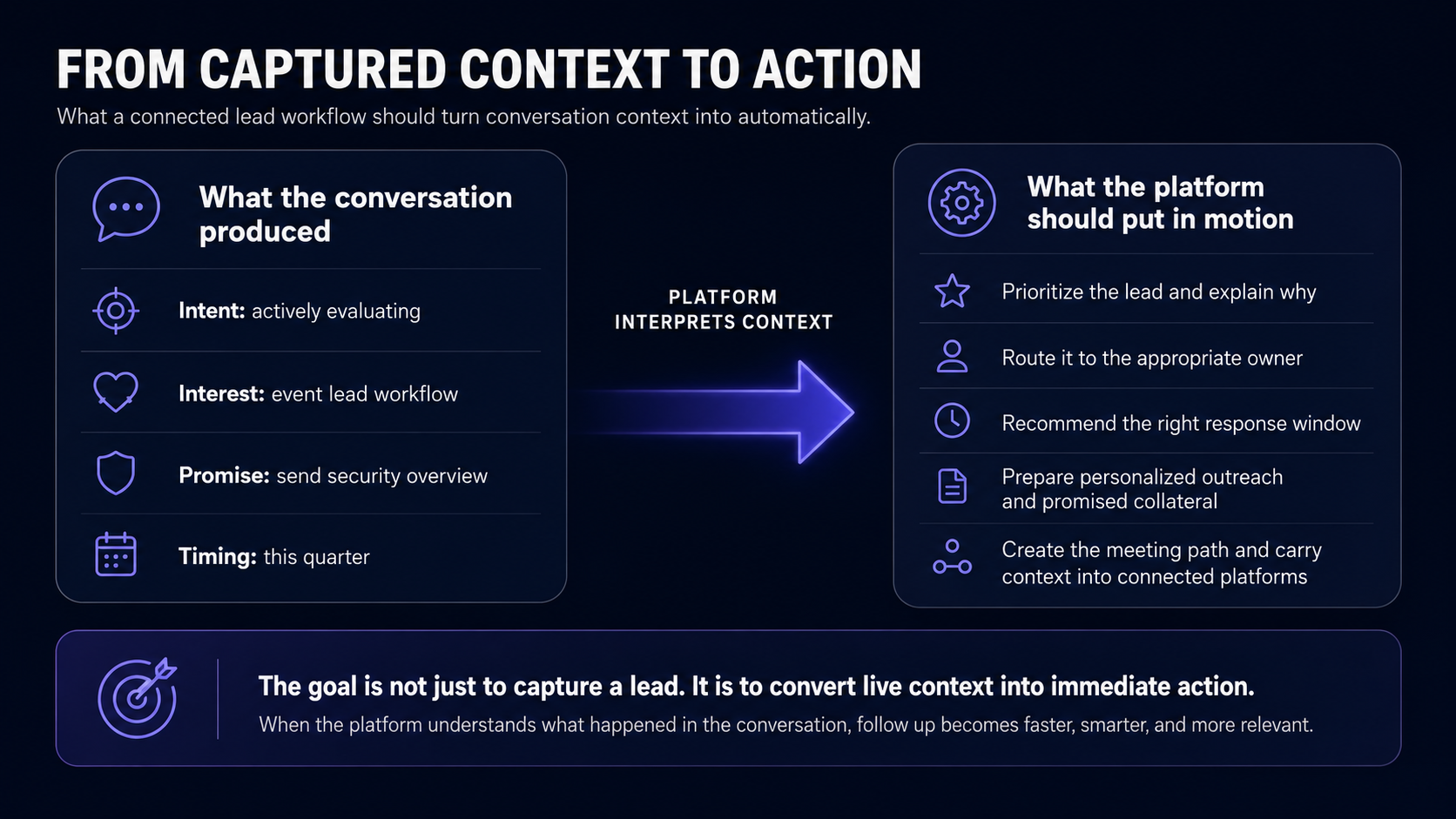 FROM CAPTURED CONTEXT TO ACTION

What a connected lead workflow should turn conversation context into automatically.

What the conversation produced

Intent: actively evaluating

Interest: event lead workflow

Promise: send security overview

Timing: this quarter

PLATFORM INTERPRETS CONTEXT

What the platform should put in motion

Prioritize the lead and explain why

Route it to the appropriate owner

Recommend the right response window

Prepare personalized outreach and promised collateral

Create the meeting path and carry context into connected platforms

The goal is not just to capture a lead. It is to convert live context into immediate action.

When the platform understands what happened in the conversation, follow up becomes faster, smarter, and more relevant.